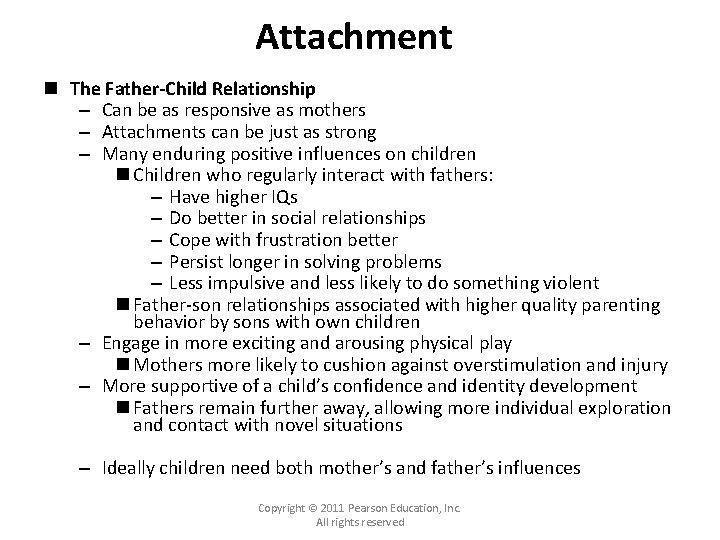 Attachment

■ The Father-Child Relationship
– Can be as responsive as mothers
– Attachments can be just as strong
– Many enduring positive influences on children
■ Children who regularly interact with fathers:
– Have higher IQs
– Do better in social relationships
– Cope with frustration better
– Persist longer in solving problems
– Less impulsive and less likely to do something violent
■ Father-son relationships associated with higher quality parenting behavior by sons with own children
– Engage in more exciting and arousing physical play
■ Mothers more likely to cushion against overstimulation and injury
– More supportive of a child's confidence and identity development
■ Fathers remain further away, allowing more individual exploration and contact with novel situations

– Ideally children need both mother's and father's influences

Copyright © 2011 Pearson Education, Inc.
All rights reserved